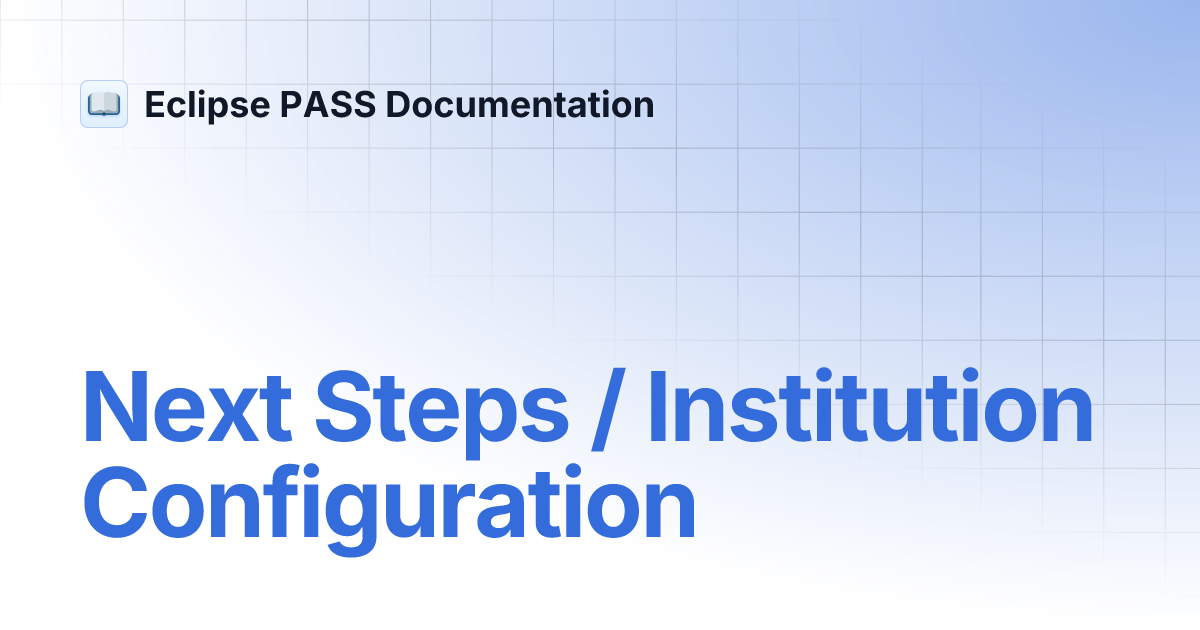 Eclipse PASS Documentation

Next Steps / Institution Configuration